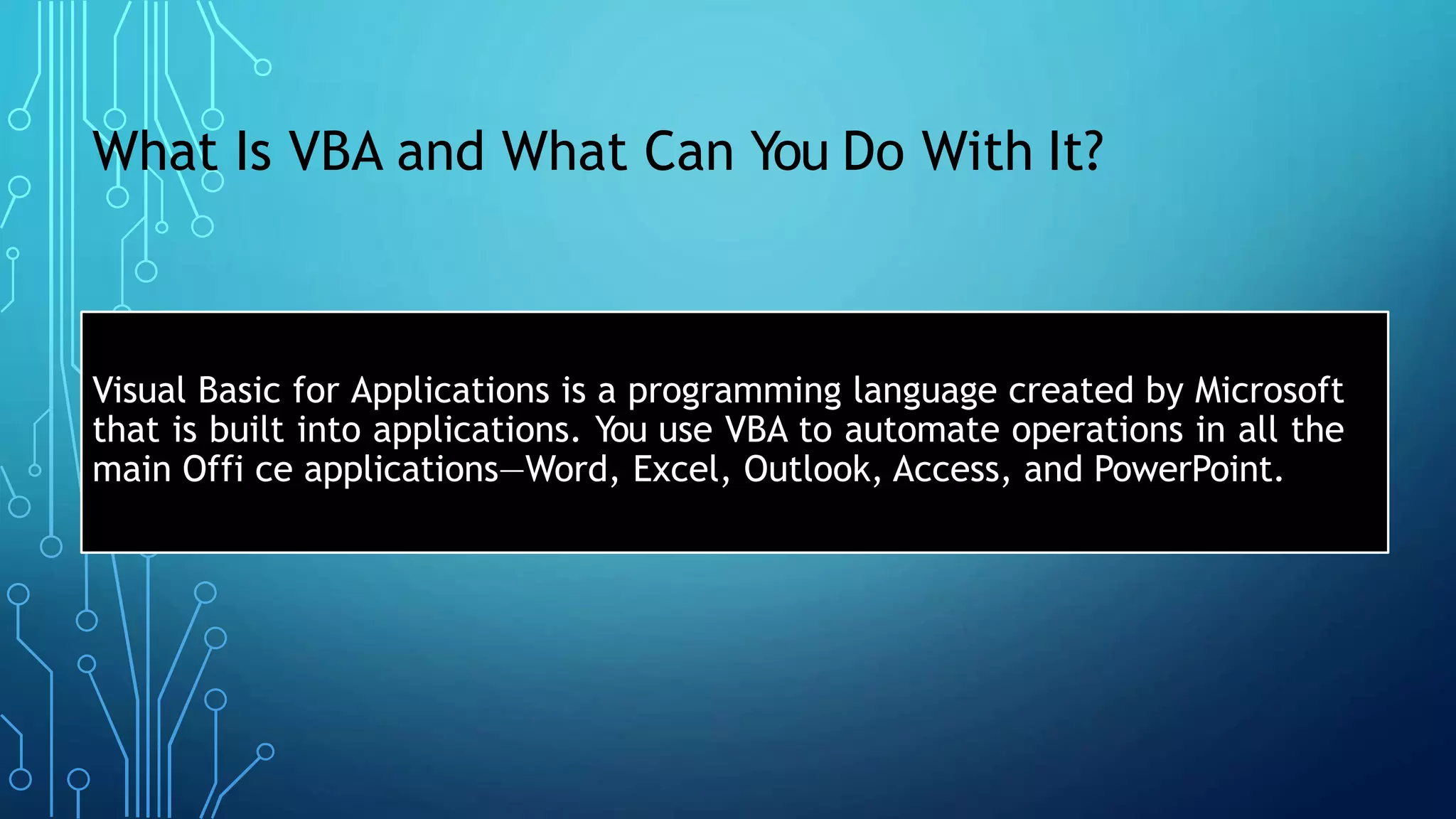 What Is VBA and What Can You Do With It?

Visual Basic for Applications is a programming language created by Microsoft that is built into applications. You use VBA to automate operations in all the main Offi ce applications—Word, Excel, Outlook, Access, and PowerPoint.